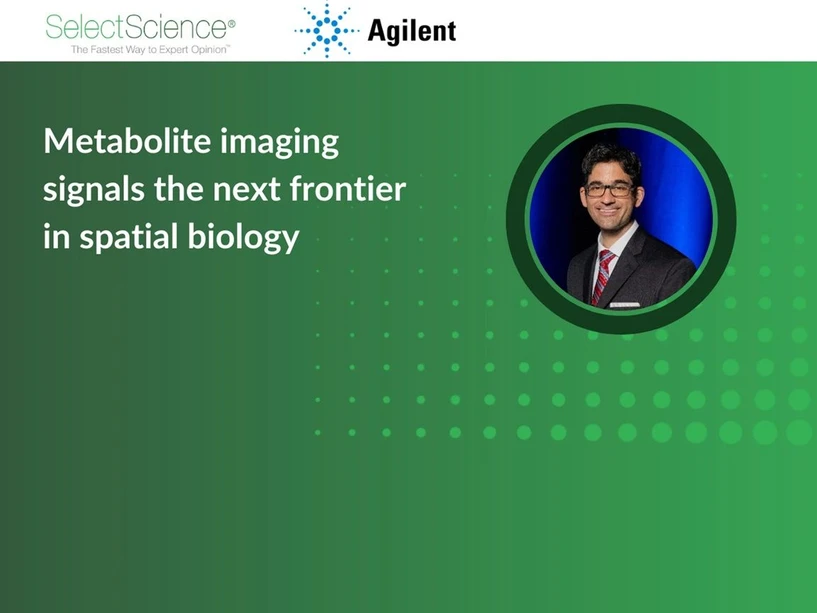 SelectScience®
The Fastest Way to Expert Opinion™

Agilent

Metabolite imaging signals the next frontier in spatial biology